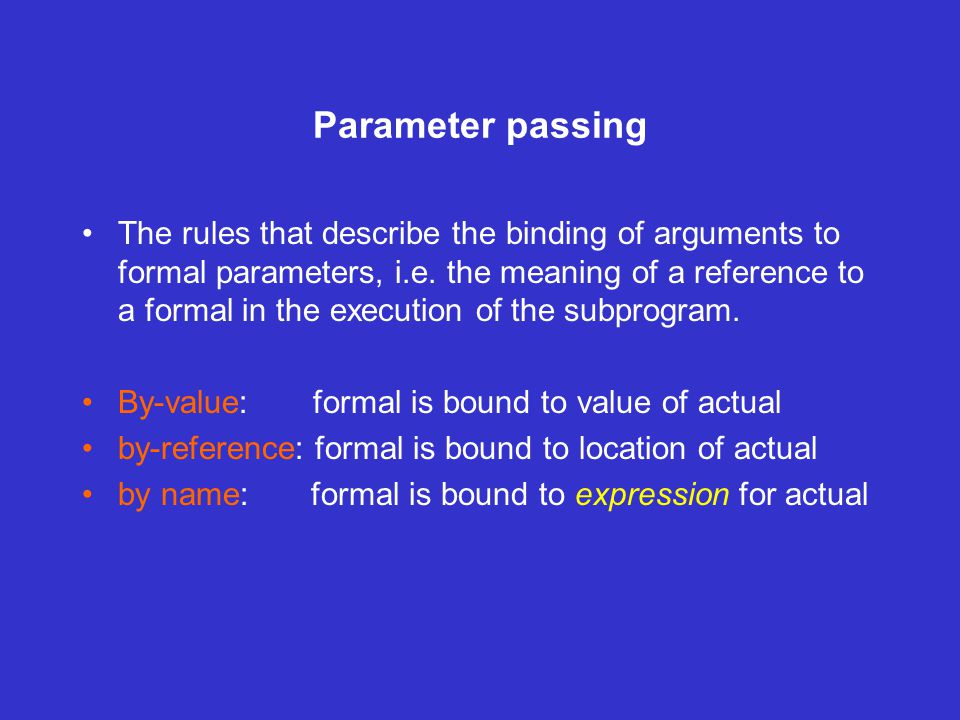 Parameter passing

• The rules that describe the binding of arguments to formal parameters, i.e. the meaning of a reference to a formal in the execution of the subprogram.

• By-value: formal is bound to value of actual
• by-reference: formal is bound to location of actual
• by name: formal is bound to expression for actual